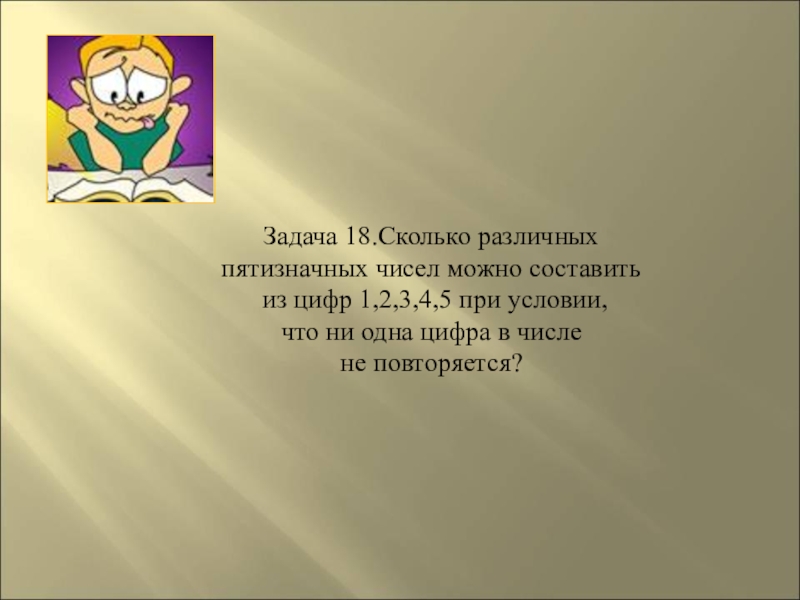 Задача 18.Сколько различных пятизначных чисел можно составить из цифр 1,2,3,4,5 при условии, что ни одна цифра в числе не повторяется?